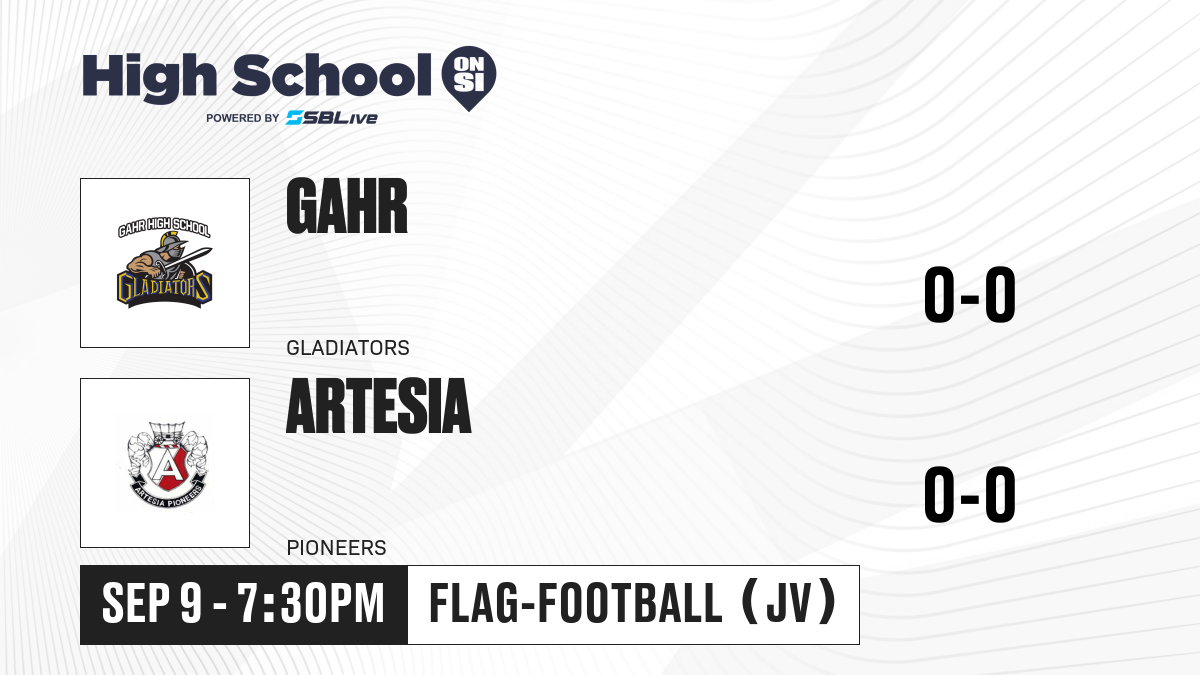 High School ON SI
POWERED BY SBLive

GAHR HIGH SCHOOL
GLADIATORS

GAHR
GLADIATORS

0-0

A
ARTESIA PIONEERS

ARTESIA
PIONEERS

0-0

SEP 9 - 7:30PM

FLAG-FOOTBALL (JV)